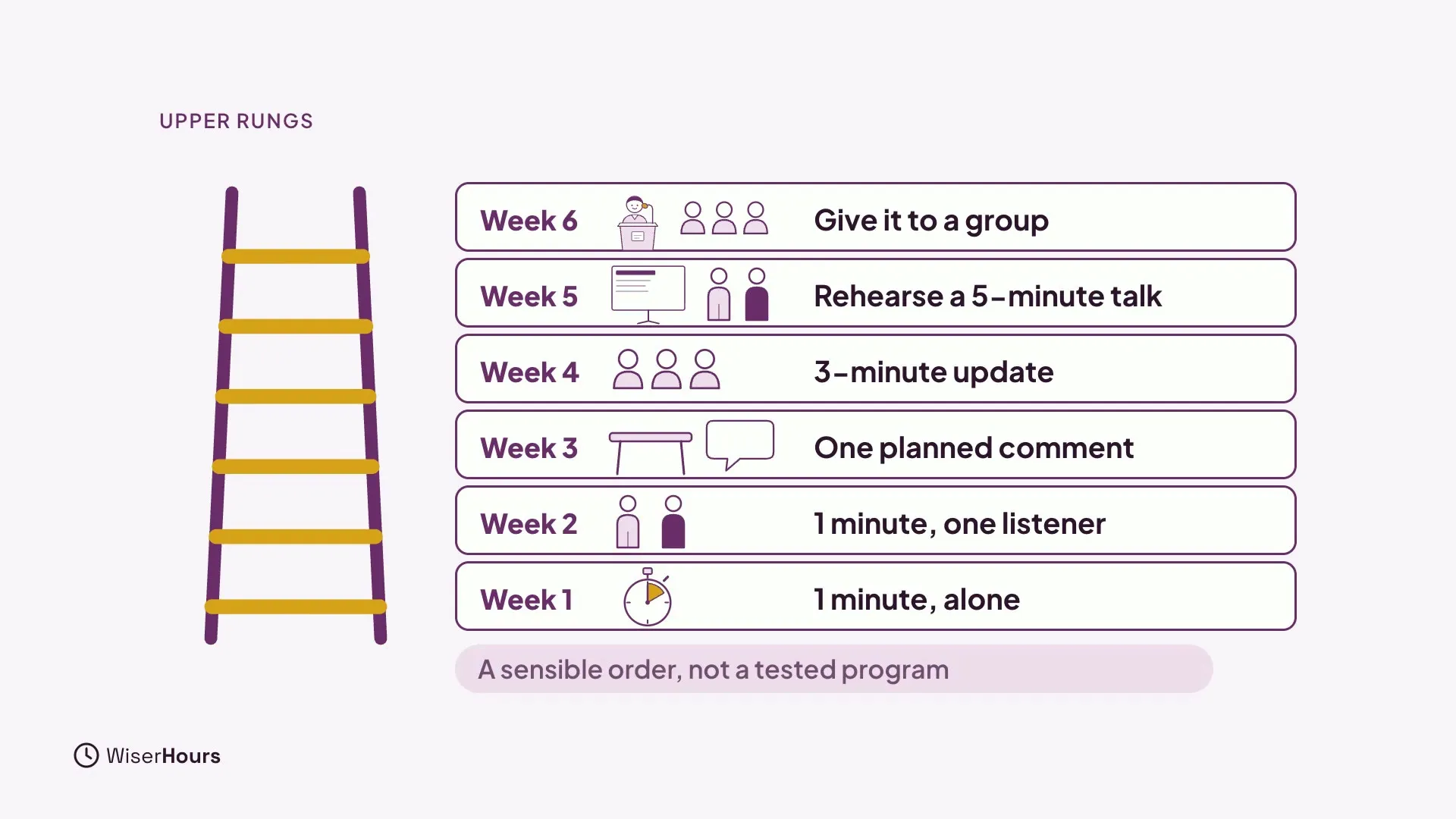 UPPER RUNGS

Week 6 Give it to a group

Week 5 Rehearse a 5-minute talk

Week 4 3-minute update

Week 3 One planned comment

Week 2 1 minute, one listener

Week 1 1 minute, alone

A sensible order, not a tested program

WiserHours